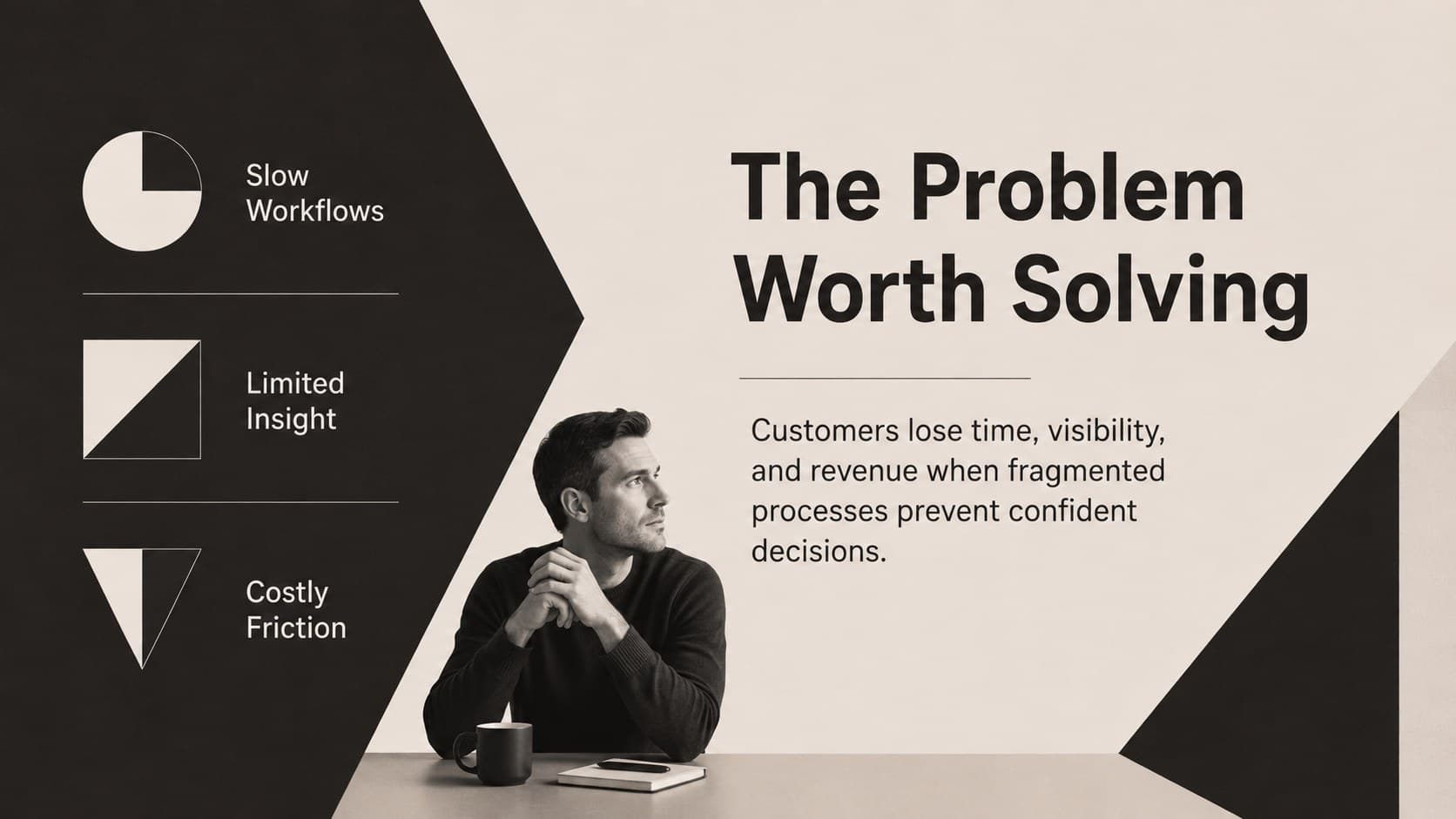 Slow Workflows

Limited Insight

Costly Friction

The Problem Worth Solving

Customers lose time, visibility, and revenue when fragmented processes prevent confident decisions.